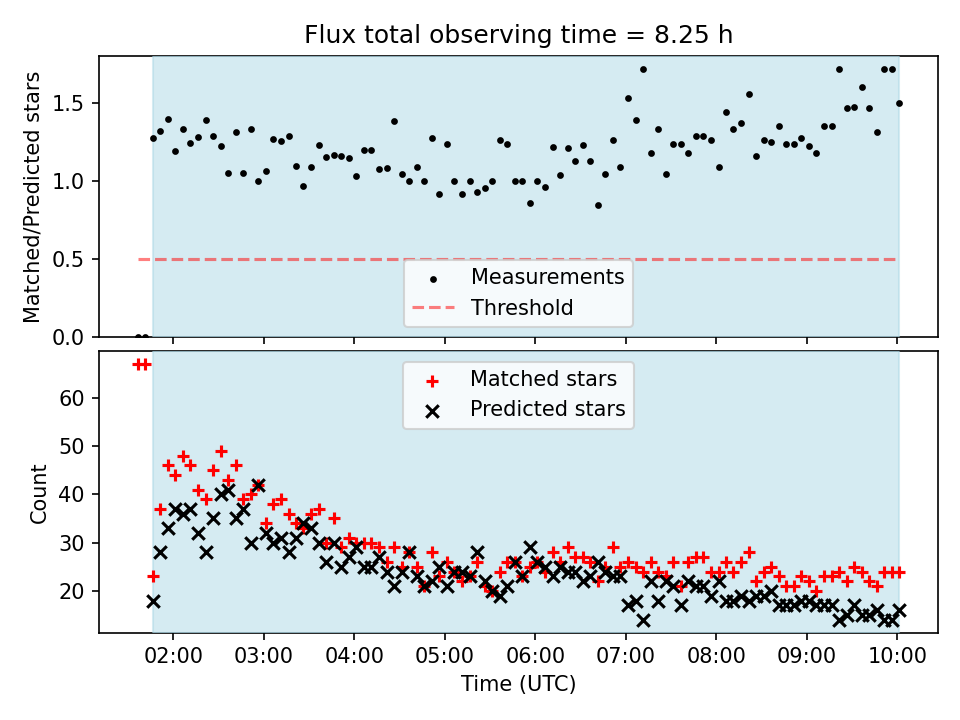 Flux total observing time = 8.25 h

Matched/Predicted stars

1.5
1.0
0.5
0.0

Measurements
Threshold

Matched stars
Predicted stars

Count

60
50
40
30
20

02:00 03:00 04:00 05:00 06:00 07:00 08:00 09:00 10:00

Time (UTC)